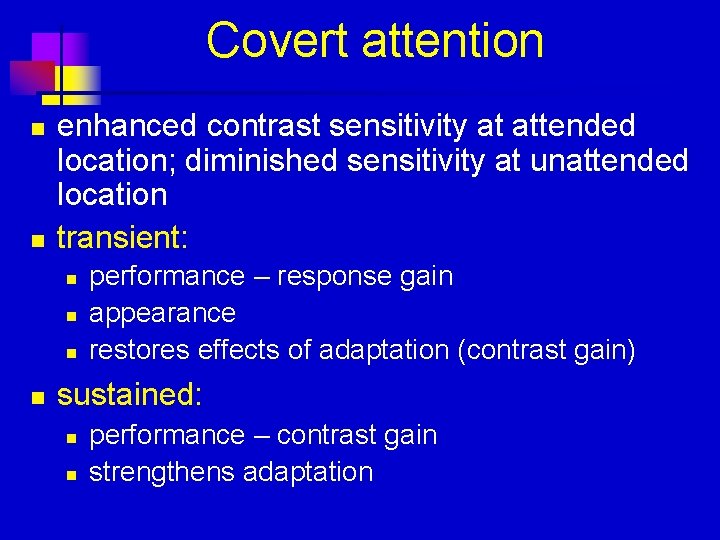 Covert attention

- enhanced contrast sensitivity at attended location; diminished sensitivity at unattended location
- transient:
  - performance – response gain
  - appearance
  - restores effects of adaptation (contrast gain)
- sustained:
  - performance – contrast gain
  - strengthens adaptation